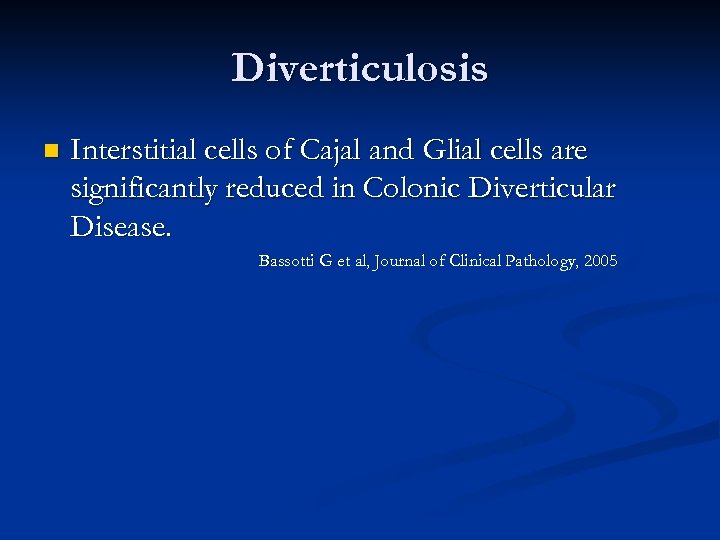 Diverticulosis

Interstitial cells of Cajal and Glial cells are significantly reduced in Colonic Diverticular Disease.

Bassotti G et al, Journal of Clinical Pathology, 2005